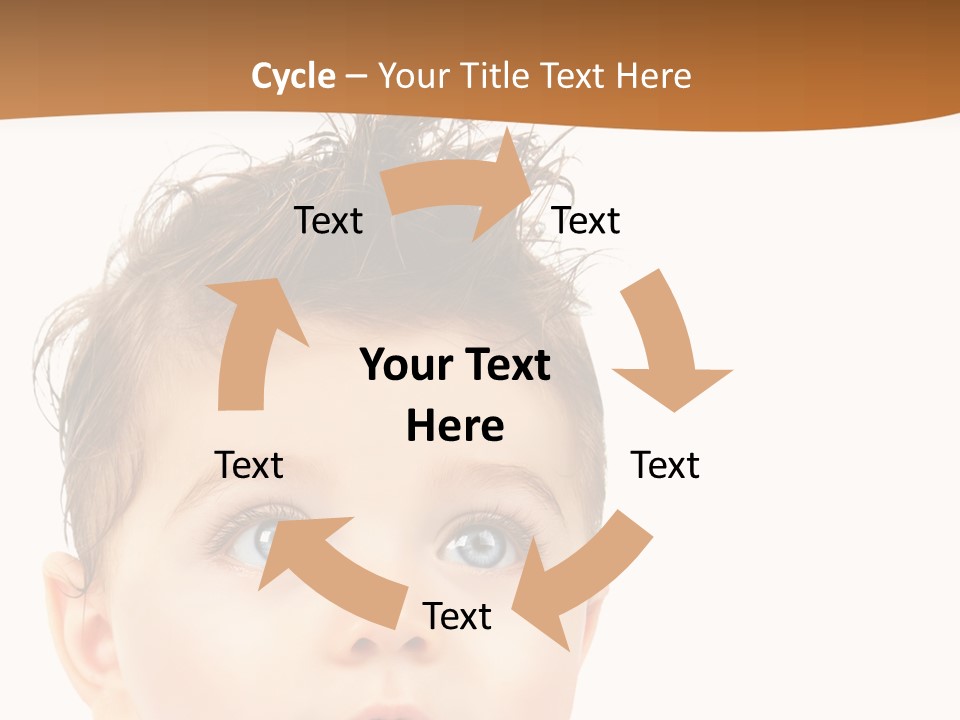 Cycle – Your Title Text Here

Text

Text

Your Text Here

Text

Text

Text